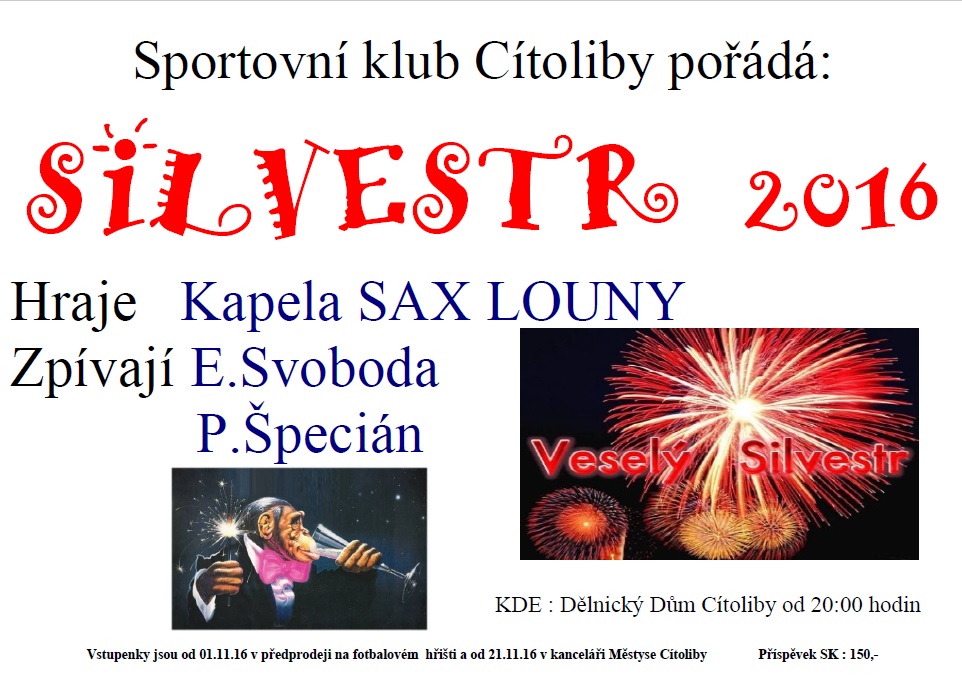 Sportovní klub Cítoliby pořádá:

SILVESTR 2016

Hraje Kapela SAX LOUNY

Zpívají E.Svoboda
P.Špecián

Veselý Silvestr

KDE : Dělnický Dům Cítoliby od 20:00 hodin

Vstupenky jsou od 01.11.16 v předprodeji na fotbalovém hřišti a od 21.11.16 v kanceláři Městyse Cítoliby Příspěvek SK : 150,-